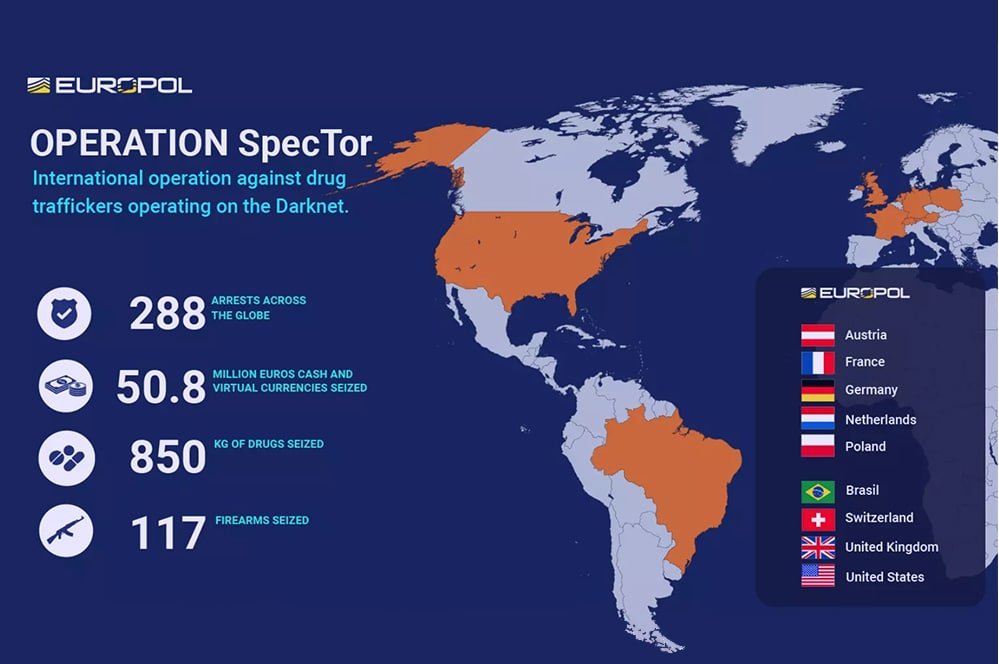 EUROPOL

OPERATION SpecTor

International operation against drug traffickers operating on the Darknet.

288 ARRESTS ACROSS THE GLOBE

50.8 MILLION EUROS CASH AND VIRTUAL CURRENCIES SEIZED

850 KG OF DRUGS SEIZED

117 FIREARMS SEIZED

EUROPOL

Austria
France
Germany
Netherlands
Poland

Brasil
Switzerland
United Kingdom
United States